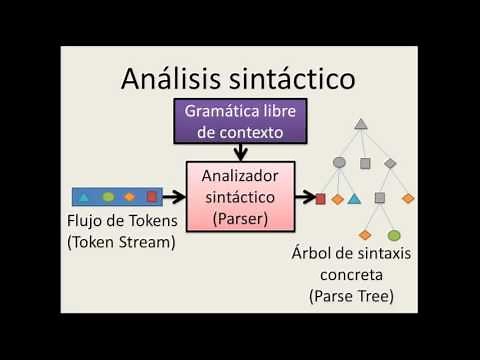 Análisis sintáctico

Gramática libre de contexto

Analizador sintáctico (Parser)

Flujo de Tokens (Token Stream)

Árbol de sintaxis concreta (Parse Tree)